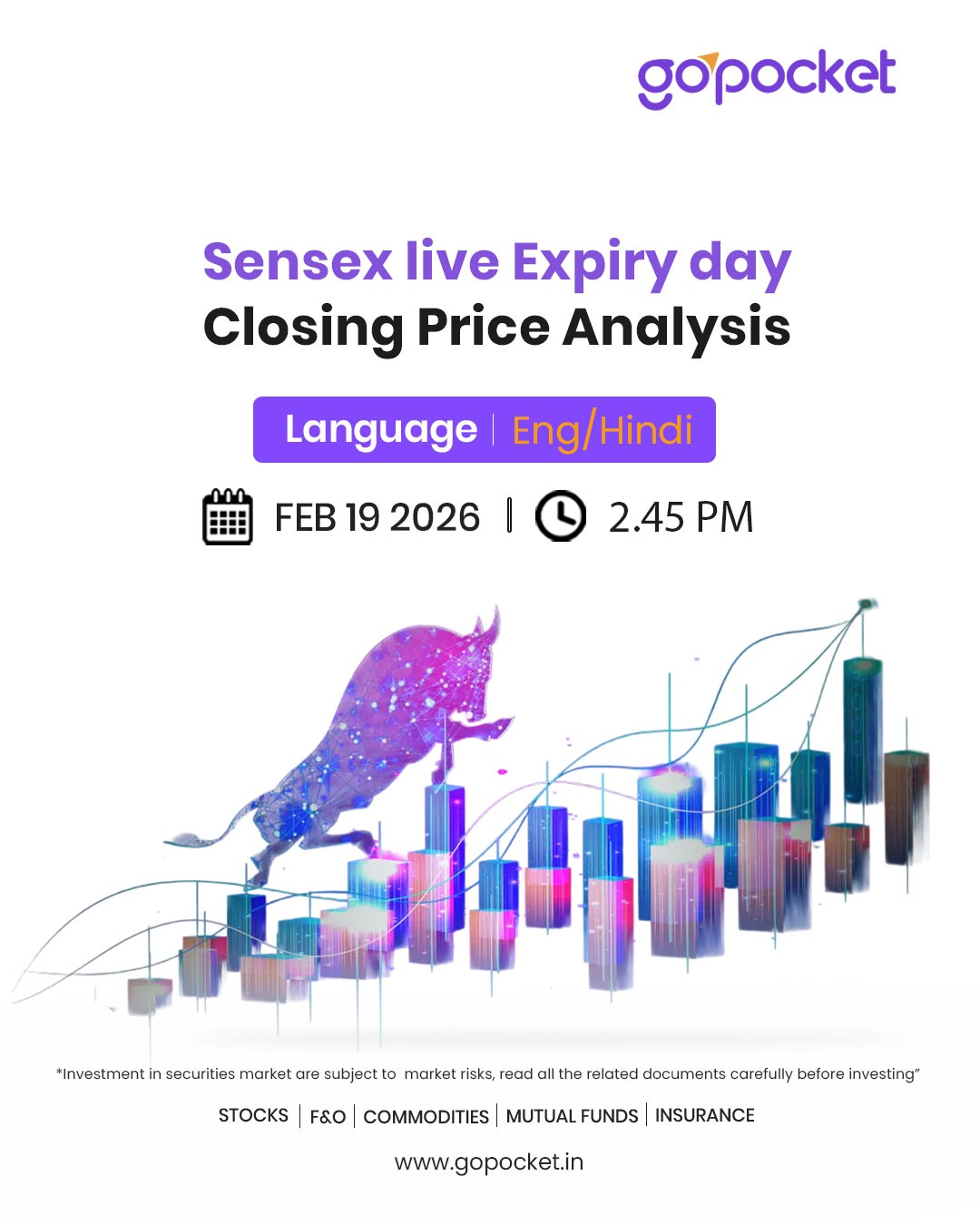 gopocket

Sensex live Expiry day
Closing Price Analysis

Language | Eng/Hindi

FEB 19 2026 | 2.45 PM

*Investment in securities market are subject to market risks, read all the related documents carefully before investing"

STOCKS | F&O | COMMODITIES | MUTUAL FUNDS | INSURANCE

www.gopocket.in